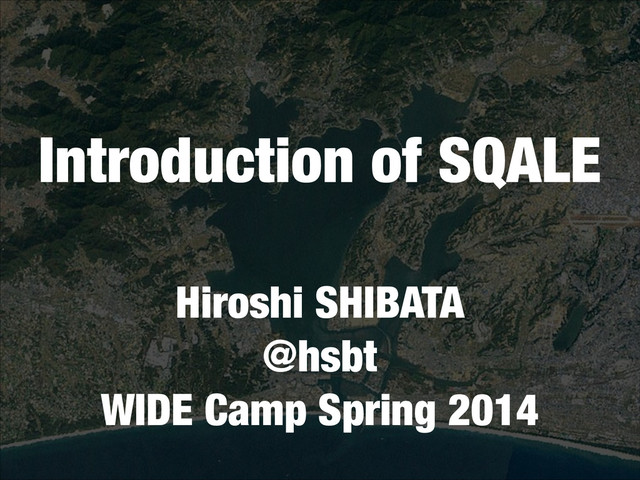 Introduction of SQALE

Hiroshi SHIBATA
@hsbt
WIDE Camp Spring 2014